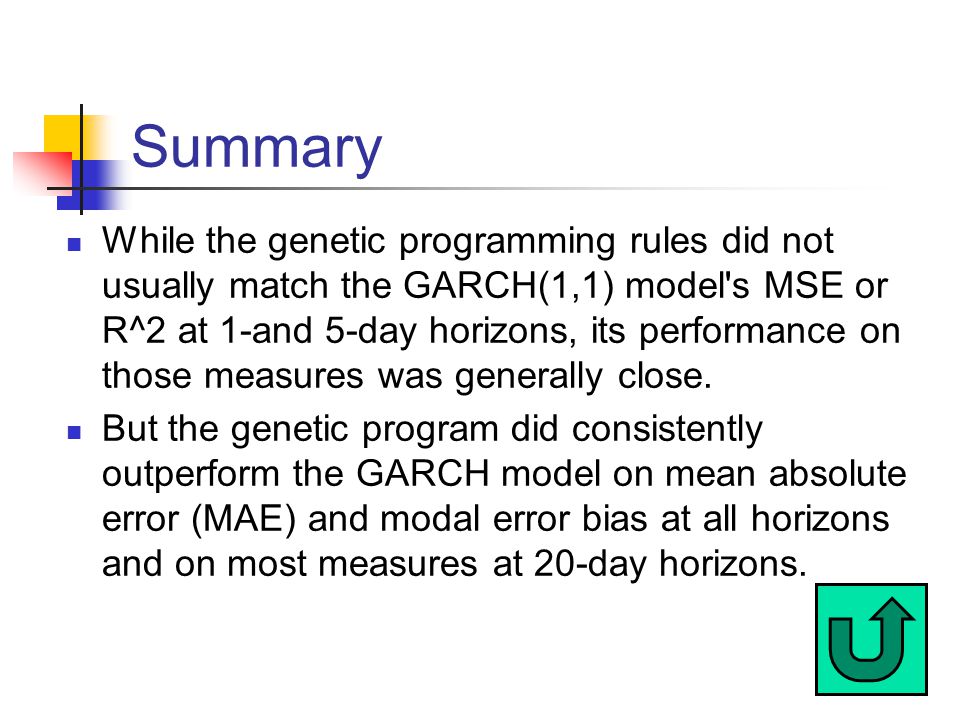 Summary

While the genetic programming rules did not usually match the GARCH(1,1) model's MSE or R^2 at 1-and 5-day horizons, its performance on those measures was generally close.

But the genetic program did consistently outperform the GARCH model on mean absolute error (MAE) and modal error bias at all horizons and on most measures at 20-day horizons.